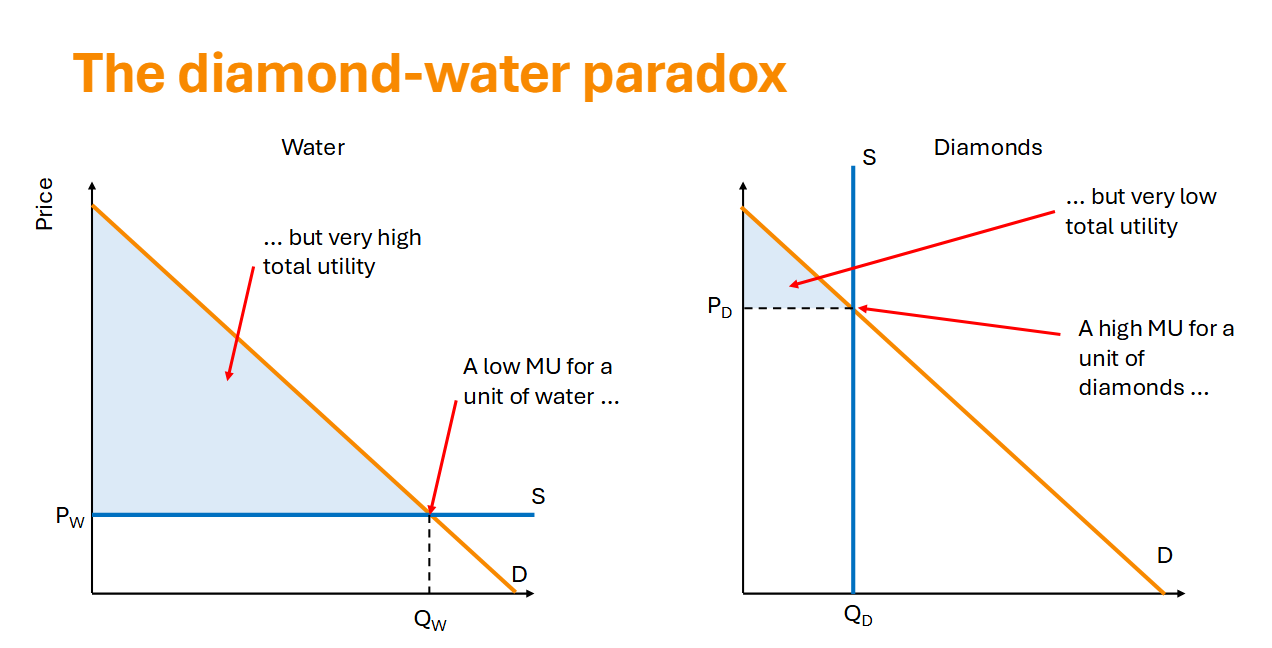 The diamond-water paradox

Water

Price

... but very high total utility

A low MU for a unit of water ...

$P_W$

S

D

$Q_W$

Diamonds

S

... but very low total utility

$P_D$

A high MU for a unit of diamonds ...

D

$Q_D$